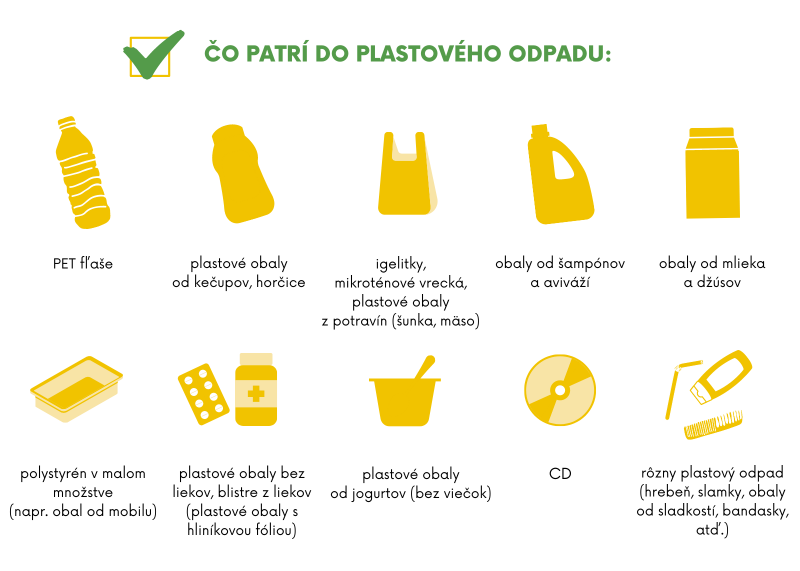 ČO PATRÍ DO PLASTOVÉHO ODPADU:

PET fľaše

plastové obaly od kečupov, horčice

igelitky, mikroténové vrecká, plastové obaly z potravín (šunka, mäso)

obaly od šampónov a aviváží

obaly od mlieka a džúsov

polystyrén v malom množstve (napr. obal od mobilu)

plastové obaly bez liekov, blistre z liekov (plastové obaly s hliníkovou fóliou)

plastové obaly od jogurtov (bez viečok)

CD

rôzny plastový odpad (hrebeň, slamky, obaly od sladkostí, bandasky, atď.)